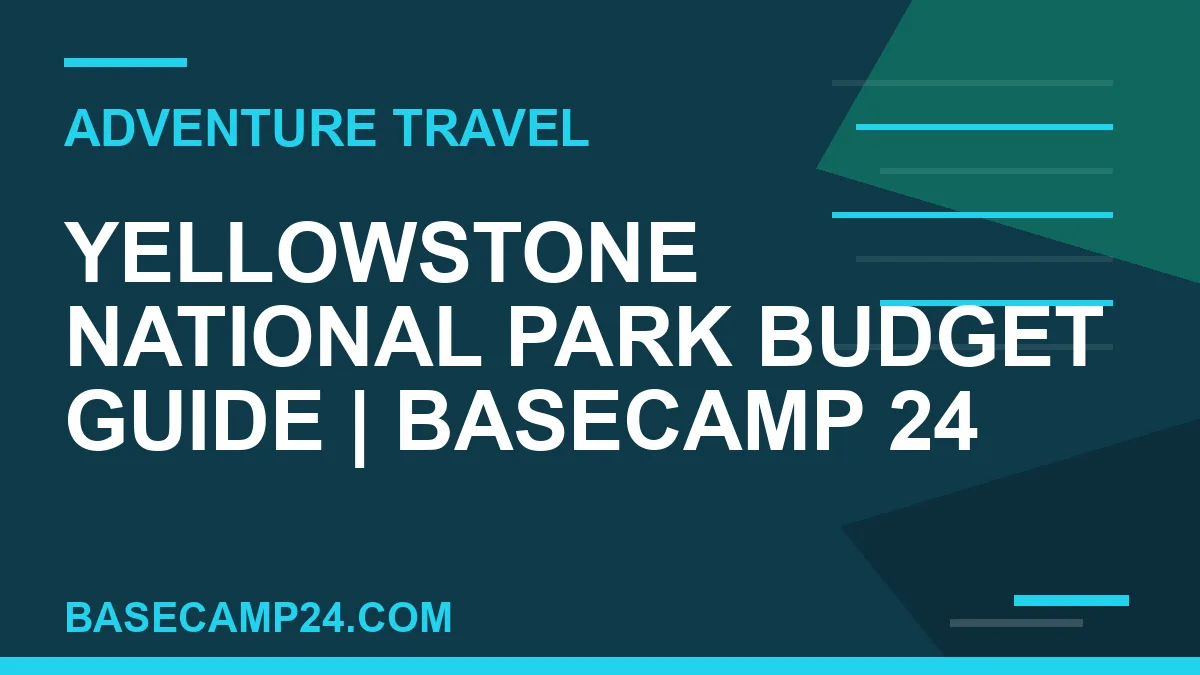 ADVENTURE TRAVEL

YELLOWSTONE NATIONAL PARK BUDGET GUIDE | BASECAMP 24

BASECAMP24.COM